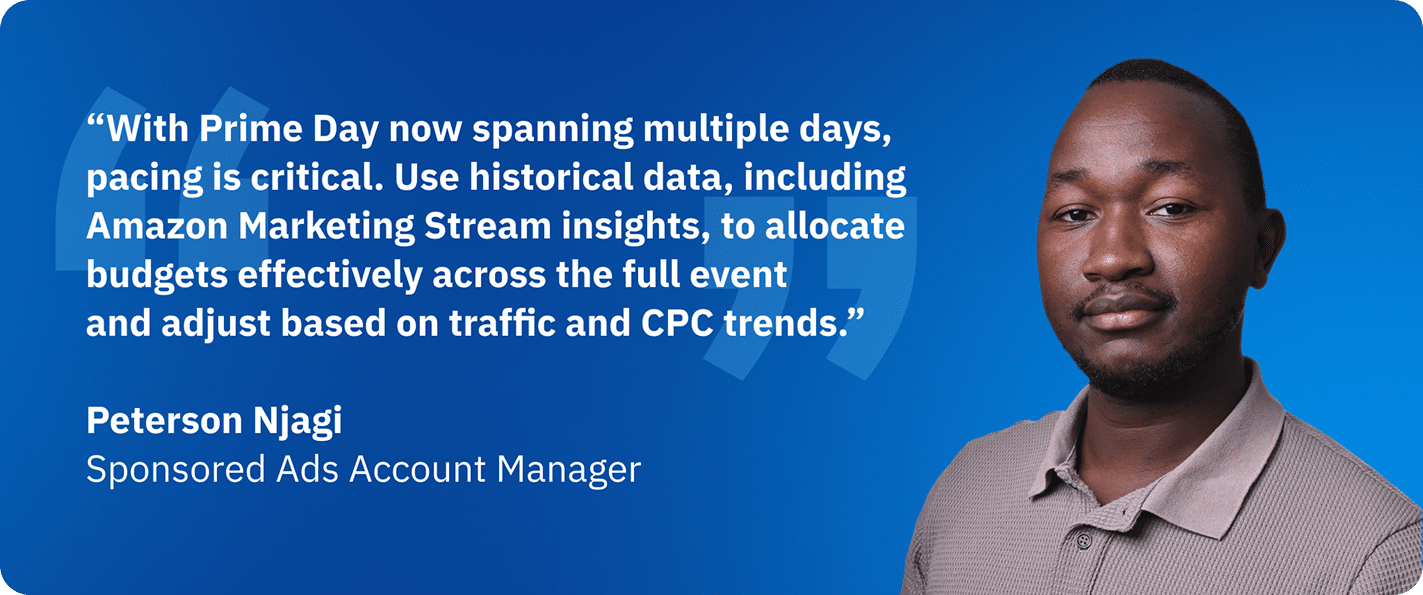 “With Prime Day now spanning multiple days, pacing is critical. Use historical data, including Amazon Marketing Stream insights, to allocate budgets effectively across the full event and adjust based on traffic and CPC trends.”

Peterson Njagi
Sponsored Ads Account Manager